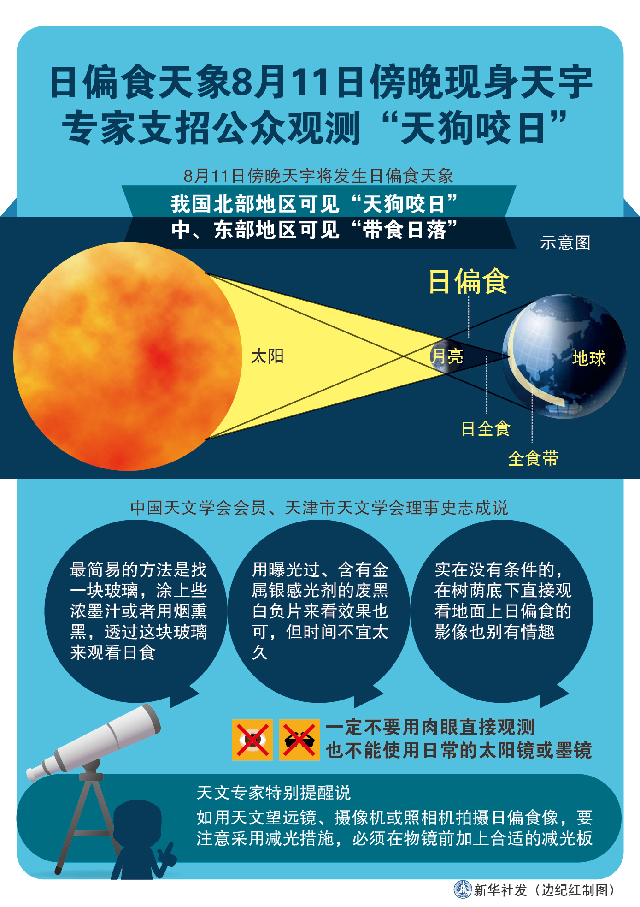 日偏食天象8月11日傍晚现身天宇
专家支招公众观测“天狗咬日”

8月11日傍晚天宇将发生日偏食天象

我国北部地区可见“天狗咬日”
中、东部地区可见“带食日落”

示意图

日偏食

太阳

月亮

地球

日全食

全食带

中国天文学会会员、天津市天文学会理事史志成说

最简易的方法是找一块玻璃，涂上些浓墨汁或者用烟熏黑，透过这块玻璃来观看日食

用曝光过、含有金属银感光剂的废黑白负片来看效果也可，但时间不宜太久

实在没有条件的，在树荫底下直接观看地面上日偏食的影像也别有情趣

一定不要用肉眼直接观测
也不能使用日常的太阳镜或墨镜

天文专家特别提醒说

如用天文望远镜、摄像机或照相机拍摄日偏食像，要注意采用减光措施，必须在物镜前加上合适的减光板

新华社发（边纪红制图）